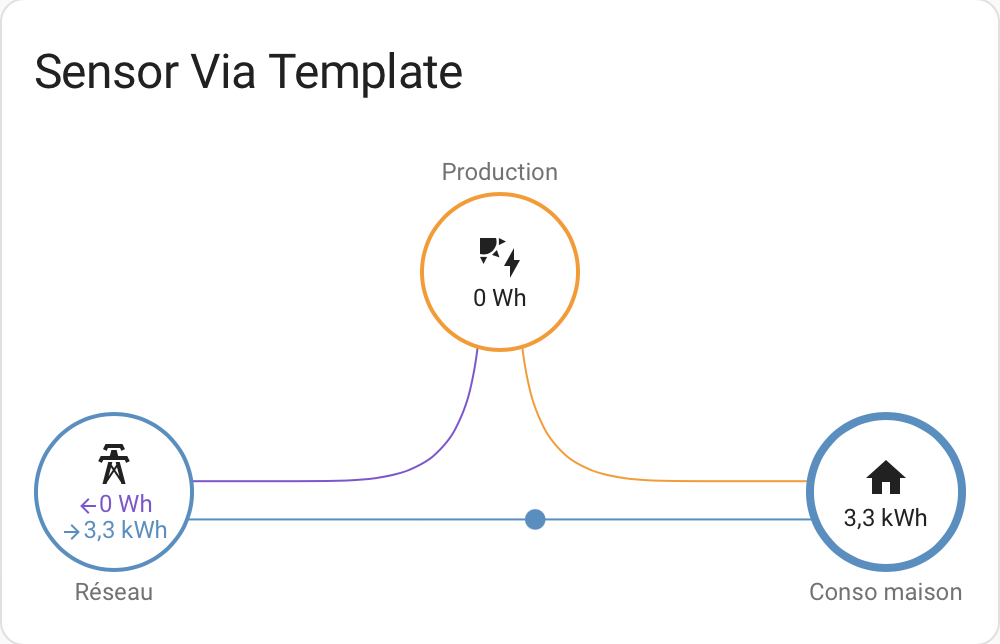 Sensor Via Template

Production

0 Wh

←0 Wh
→3,3 kWh

Réseau

3,3 kWh

Conso maison